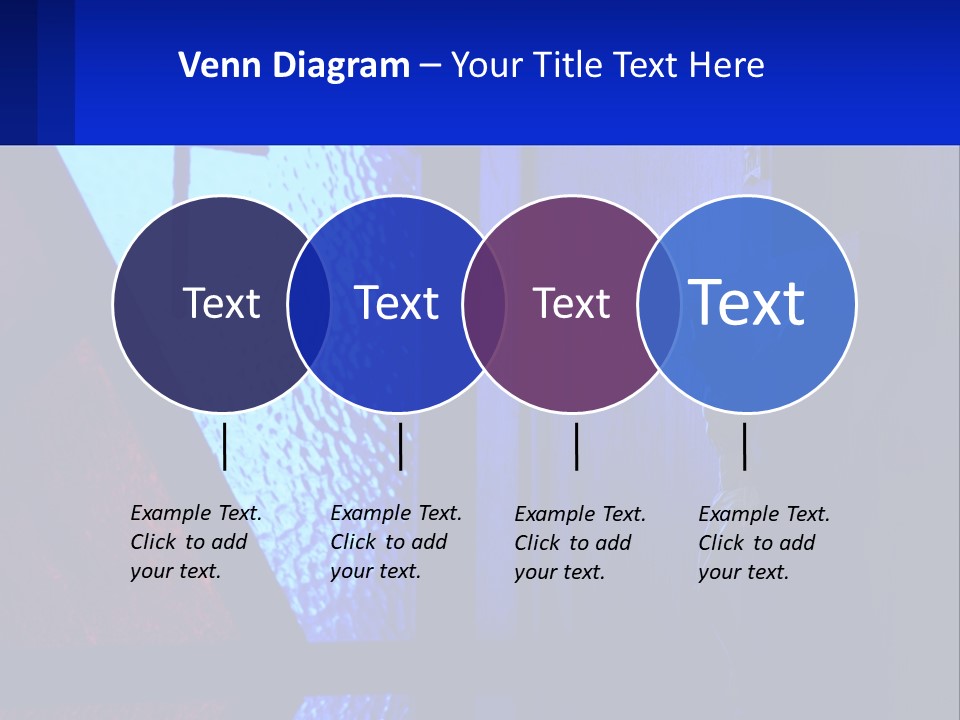 Venn Diagram – Your Title Text Here

Text

Text

Text

Text

Example Text. Click to add your text.

Example Text. Click to add your text.

Example Text. Click to add your text.

Example Text. Click to add your text.